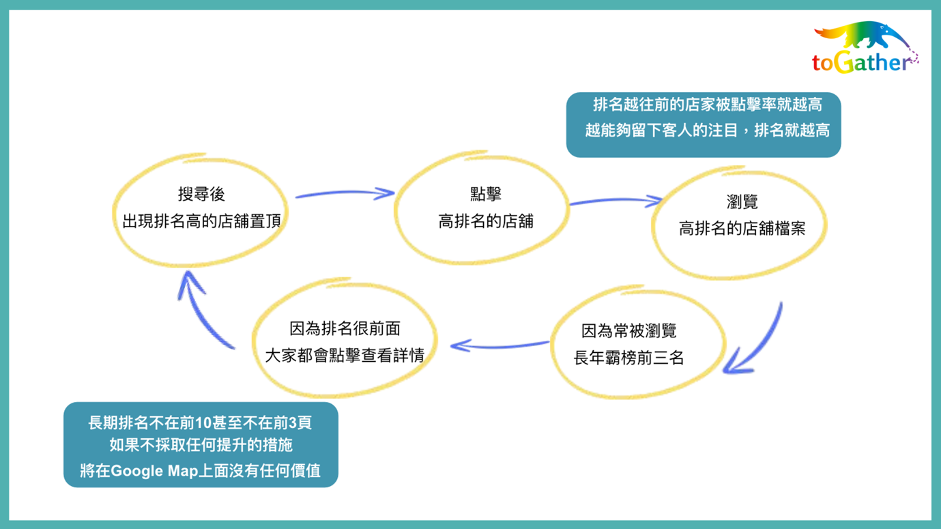 toGather

排名越往前的店家被點擊率就越高
越能夠留下客人的注目，排名就越高

搜尋後
出現排名高的店舖置頂

點擊
高排名的店舖

瀏覽
高排名的店舖檔案

因為常被瀏覽
長年霸榜前三名

因為排名很前面
大家都會點擊查看詳情

長期排名不在前10甚至不在前3頁
如果不採取任何提升的措施
將在Google Map上面沒有任何價值